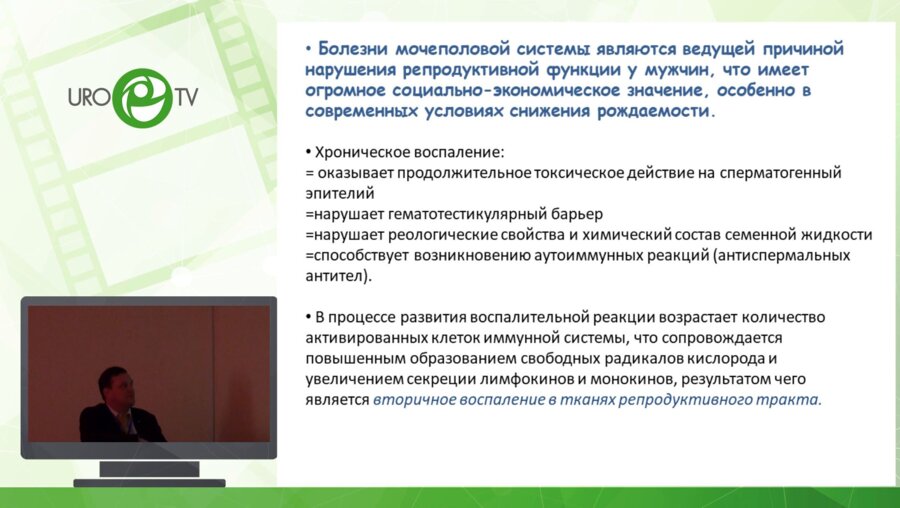 URO TV

• Болезни мочеполовой системы являются ведущей причиной нарушения репродуктивной функции у мужчин, что имеет огромное социально-экономическое значение, особенно в современных условиях снижения рождаемости.

• Хроническое воспаление:
= оказывает продолжительное токсическое действие на сперматогенный эпителий
=нарушает гематотестикулярный барьер
=нарушает реологические свойства и химический состав семенной жидкости
=способствует возникновению аутоиммунных реакций (антиспермальных антител).

• В процессе развития воспалительной реакции возрастает количество активированных клеток иммунной системы, что сопровождается повышенным образованием свободных радикалов кислорода и увеличением секреции лимфокинов и монокинов, результатом чего является вторичное воспаление в тканях репродуктивного тракта.